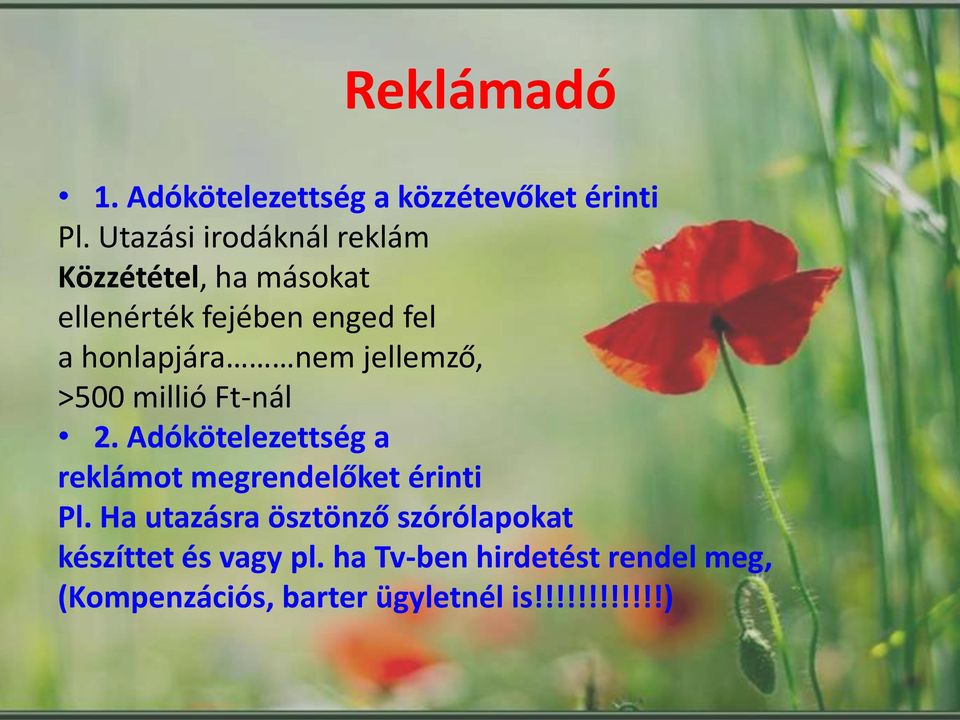 Reklámadó

• 1. Adókötelezettség a közzétevőket érinti
Pl. Utazási irodáknál reklám
Közzététel, ha másokat ellenérték fejében enged fel a honlapjára………nem jellemző, >500 millió Ft-nál

• 2. Adókötelezettség a reklámot megrendelőket érinti
Pl. Ha utazásra ösztönző szórólapokat készíttet és vagy pl. ha Tv-ben hirdetést rendel meg, (Kompenzációs, barter ügyletnél is!!!!!!!!!!!!)